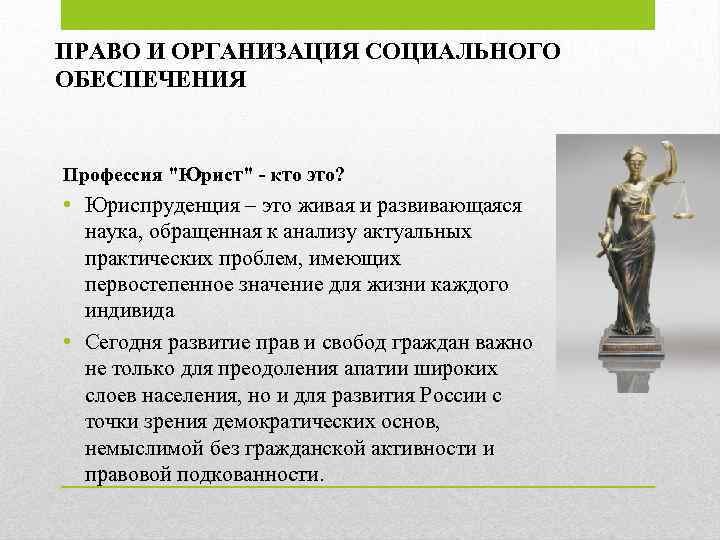 ПРАВО И ОРГАНИЗАЦИЯ СОЦИАЛЬНОГО ОБЕСПЕЧЕНИЯ

Профессия "Юрист" - кто это?

• Юриспруденция – это живая и развивающаяся наука, обращенная к анализу актуальных практических проблем, имеющих первостепенное значение для жизни каждого индивида

• Сегодня развитие прав и свобод граждан важно не только для преодоления апатии широких слоев населения, но и для развития России с точки зрения демократических основ, немыслимой без гражданской активности и правовой подкованности.